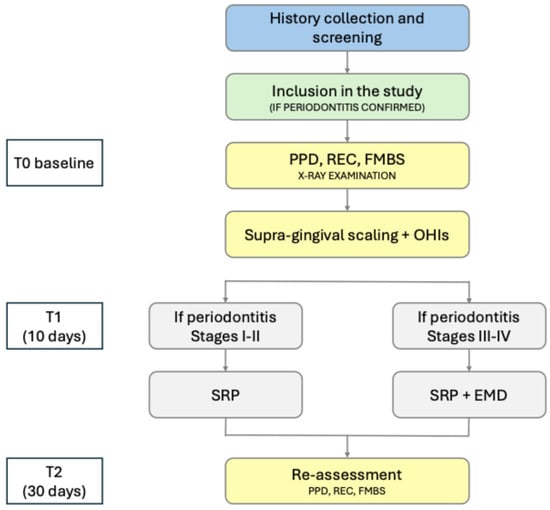 History collection and screening

Inclusion in the study
(IF PERIODONTITIS CONFIRMED)

T0 baseline

PPD, REC, FMBS
X-RAY EXAMINATION

Supra-gingival scaling + OHIs

T1
(10 days)

If periodontitis Stages I-II

If periodontitis Stages III-IV

SRP

SRP + EMD

T2
(30 days)

Re-assessment
PPD, REC, FMBS